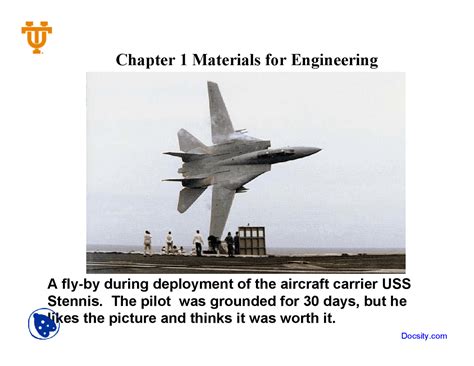 Chapter 1 Materials for Engineering

A fly-by during deployment of the aircraft carrier USS Stennis. The pilot was grounded for 30 days, but he likes the picture and thinks it was worth it.

Docsity.com